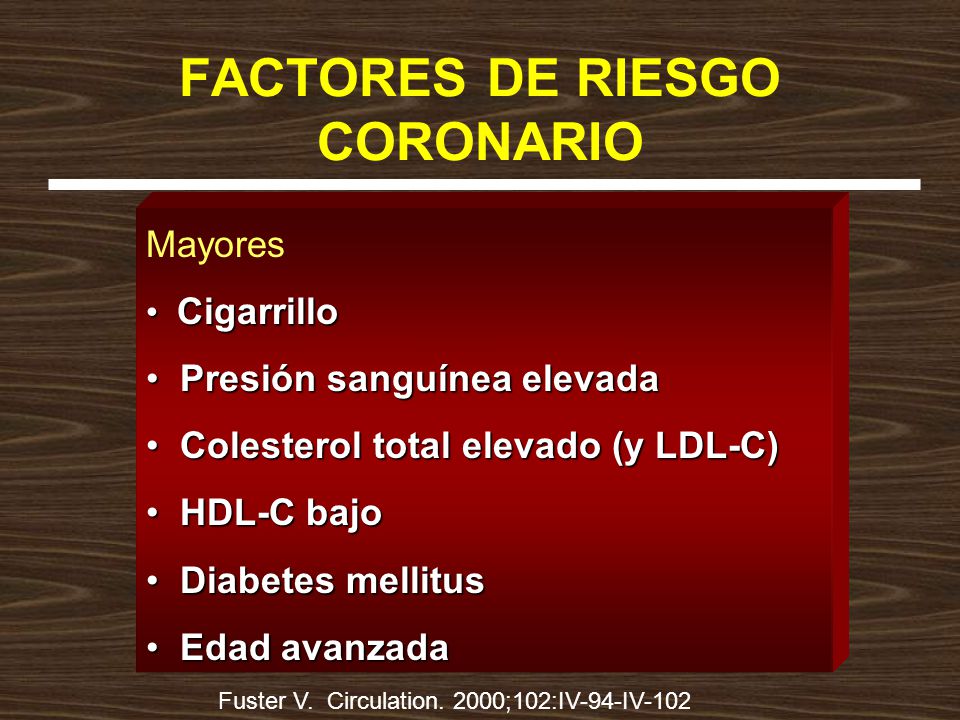 FACTORES DE RIESGO CORONARIO

Mayores

• Cigarrillo
• Presión sanguínea elevada
• Colesterol total elevado (y LDL-C)
• HDL-C bajo
• Diabetes mellitus
• Edad avanzada

Fuster V. Circulation. 2000;102:IV-94-IV-102